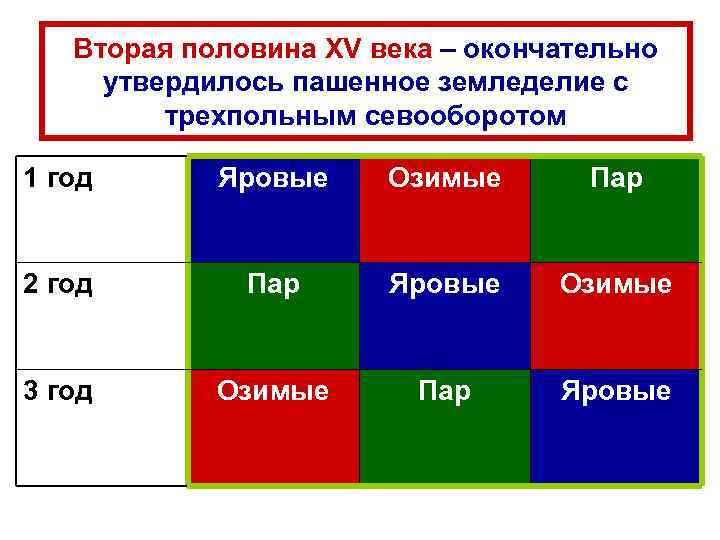 Вторая половина XV века – окончательно утвердилось пашенное земледелие с трехпольным севооборотом

| 1 год | Яровые | Озимые | Пар |
|---|---|---|---|
| 2 год | Пар | Яровые | Озимые |
| 3 год | Озимые | Пар | Яровые |